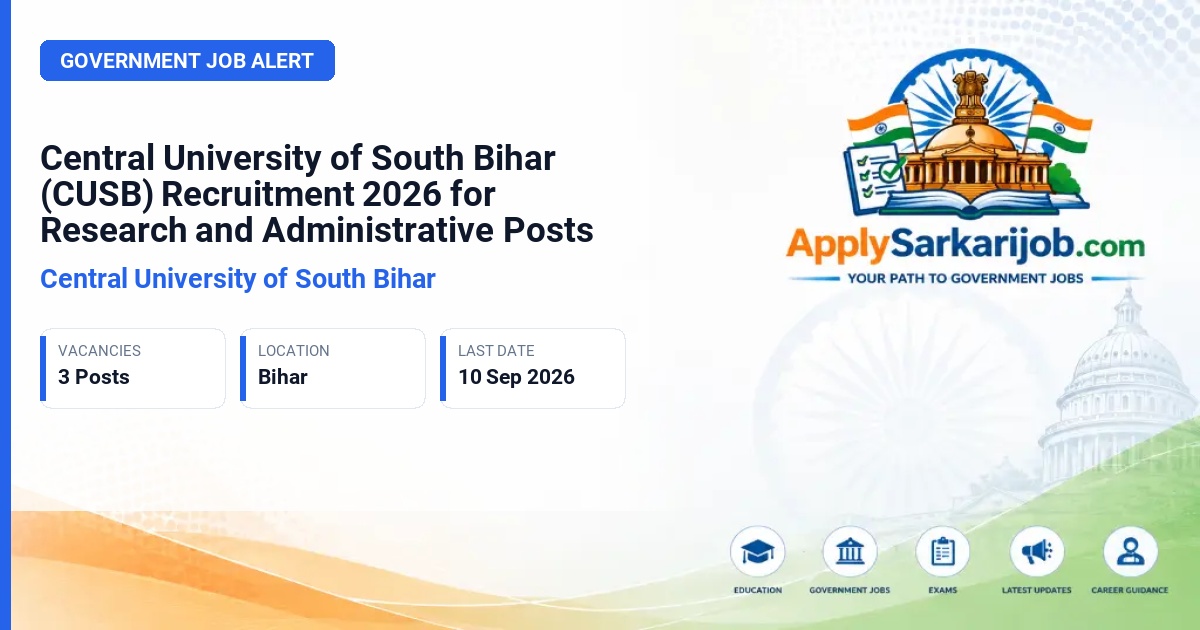 GOVERNMENT JOB ALERT

Central University of South Bihar (CUSB) Recruitment 2026 for Research and Administrative Posts

Central University of South Bihar

VACANCIES
3 Posts

LOCATION
Bihar

LAST DATE
10 Sep 2026

ApplySarkarijob.com
YOUR PATH TO GOVERNMENT JOBS

EDUCATION
GOVERNMENT JOBS
EXAMS
LATEST UPDATES
CAREER GUIDANCE